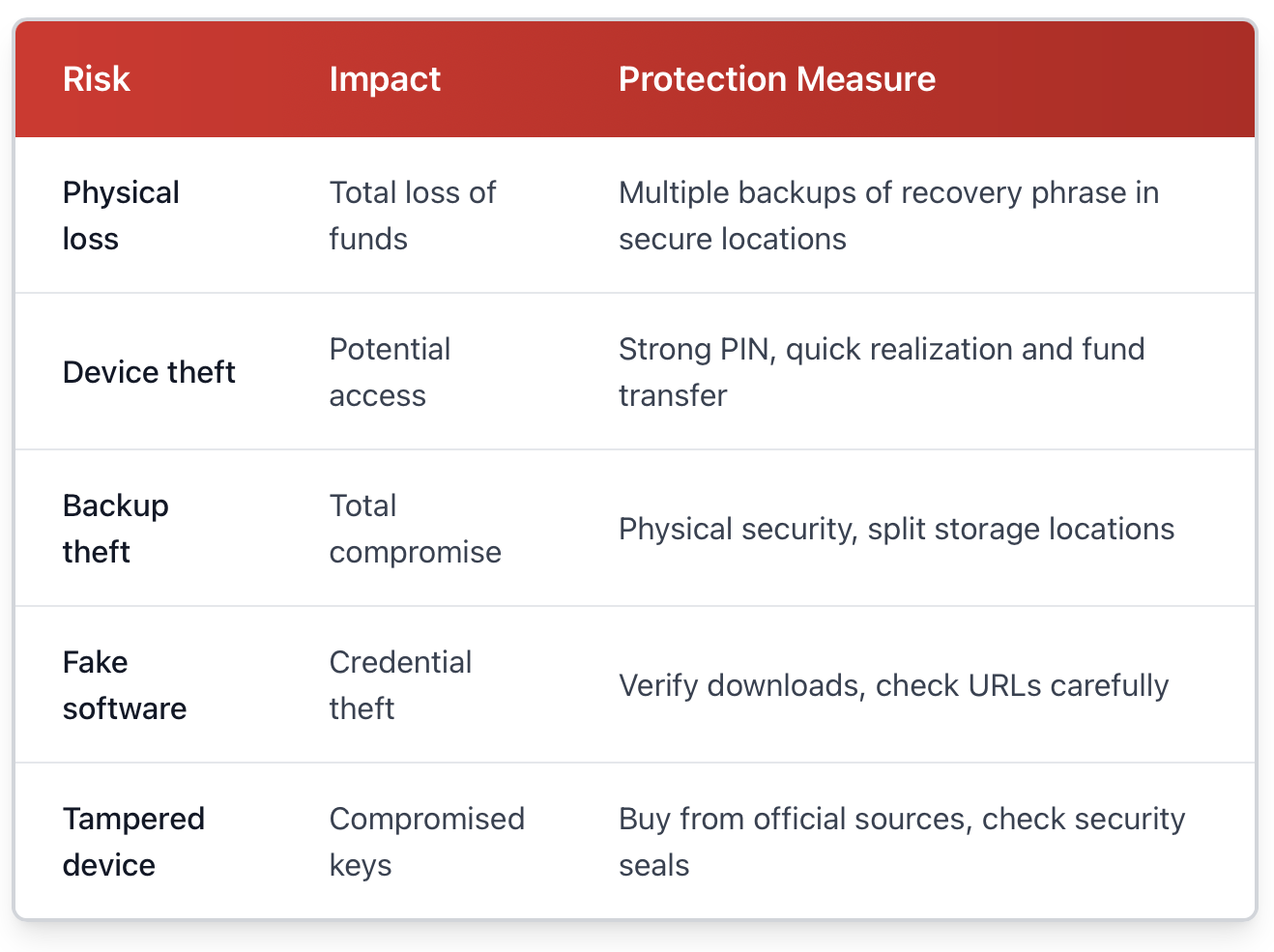 | Risk | Impact | Protection Measure |
|---|---|---|
| Physical loss | Total loss of funds | Multiple backups of recovery phrase in secure locations |
| Device theft | Potential access | Strong PIN, quick realization and fund transfer |
| Backup theft | Total compromise | Physical security, split storage locations |
| Fake software | Credential theft | Verify downloads, check URLs carefully |
| Tampered device | Compromised keys | Buy from official sources, check security seals |